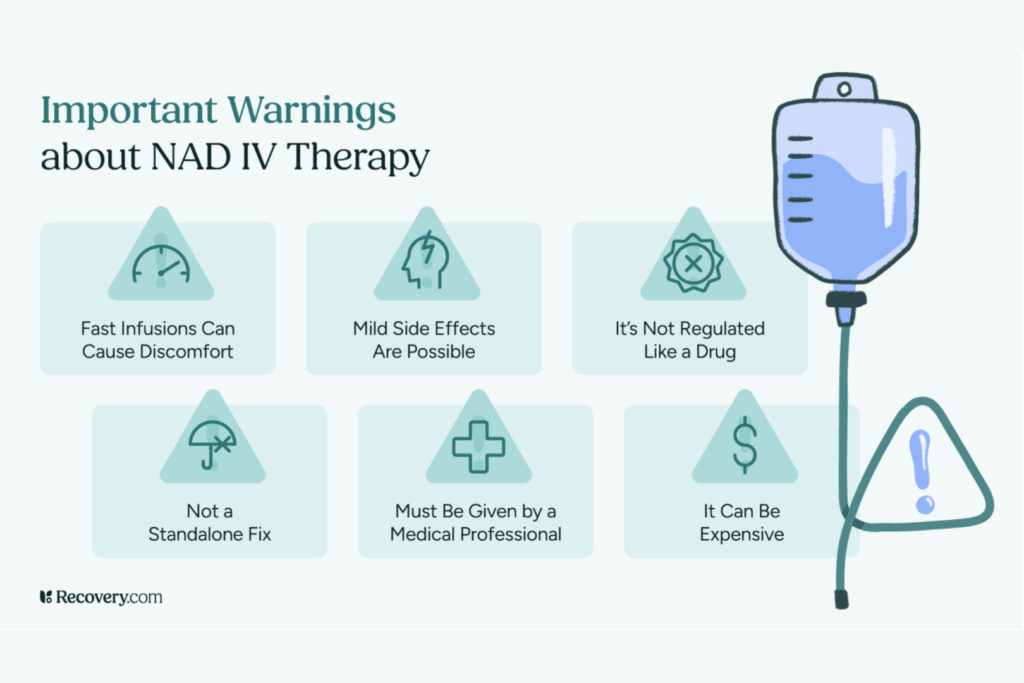 Important Warnings
about NAD IV Therapy

Fast Infusions Can Cause Discomfort

Mild Side Effects Are Possible

It's Not Regulated Like a Drug

Not a Standalone Fix

Must Be Given by a Medical Professional

It Can Be Expensive

Recovery.com